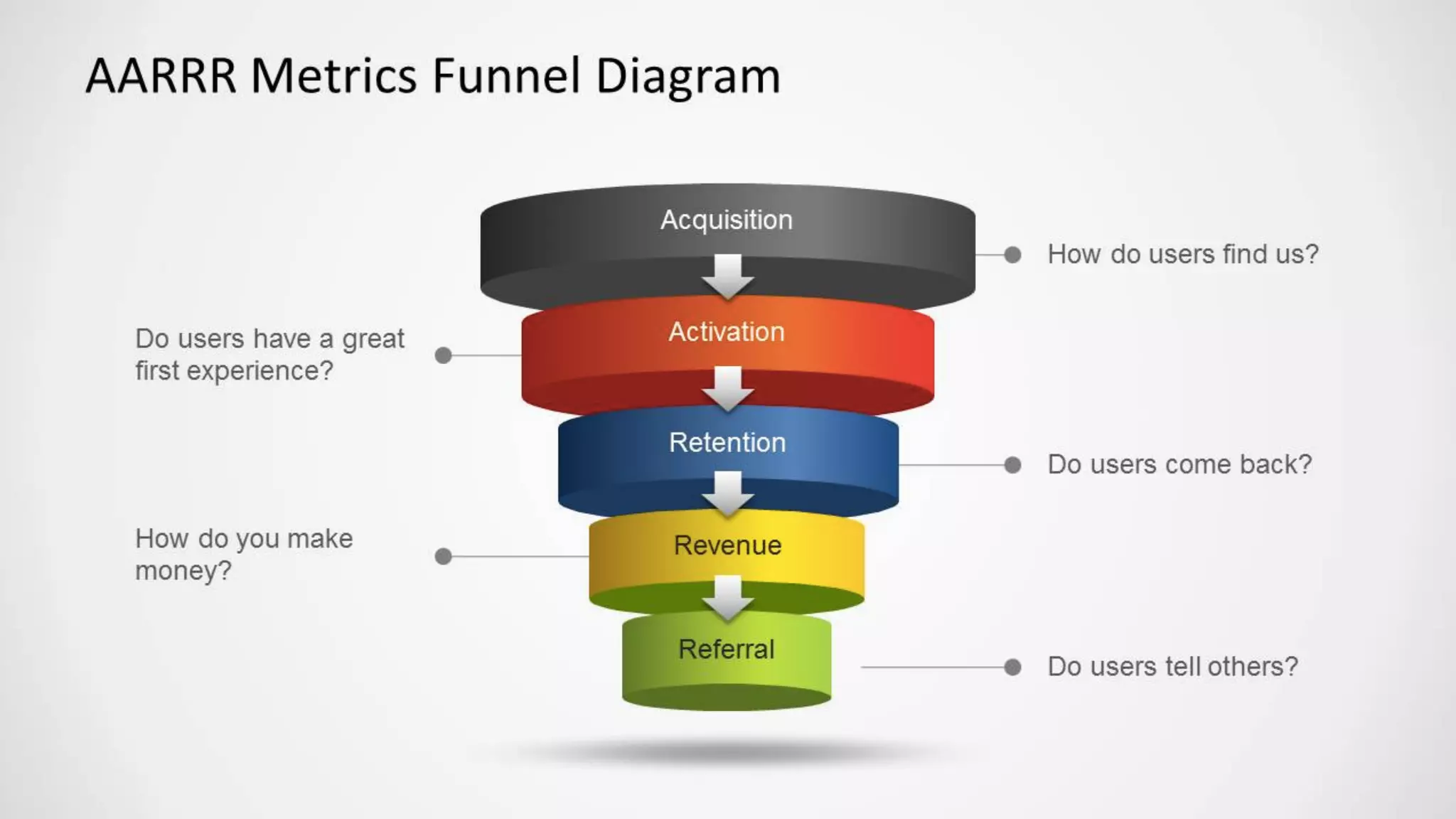 AARRR Metrics Funnel Diagram

Acquisition

How do users find us?

Activation

Do users have a great first experience?

Retention

Do users come back?

Revenue

How do you make money?

Referral

Do users tell others?